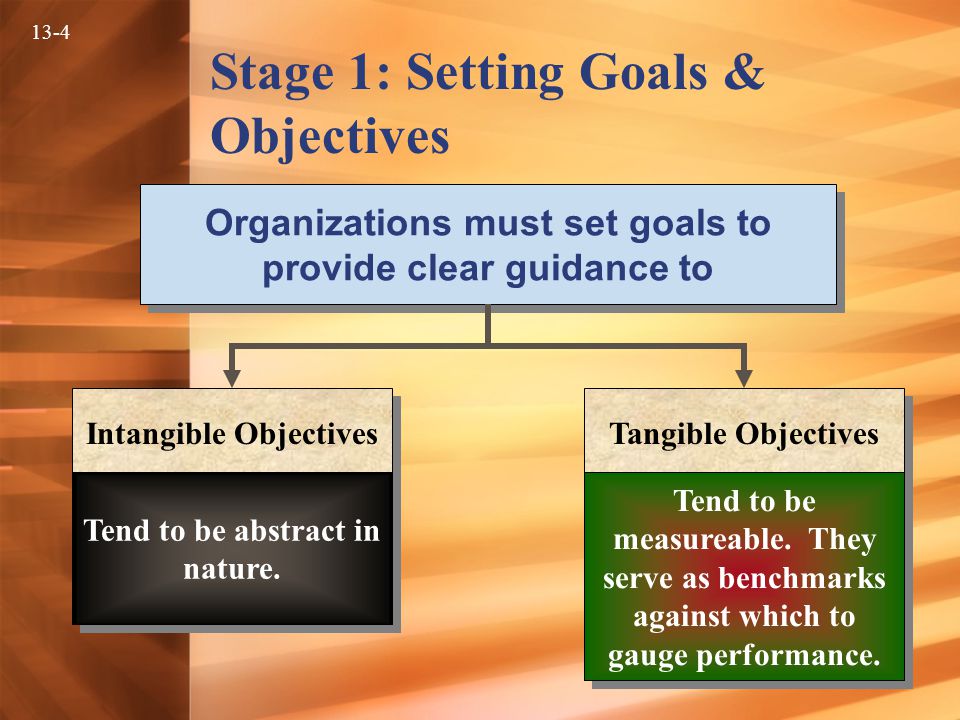 13-4

Stage 1: Setting Goals & Objectives

Organizations must set goals to provide clear guidance to

Intangible Objectives

Tend to be abstract in nature.

Tangible Objectives

Tend to be measureable. They serve as benchmarks against which to gauge performance.